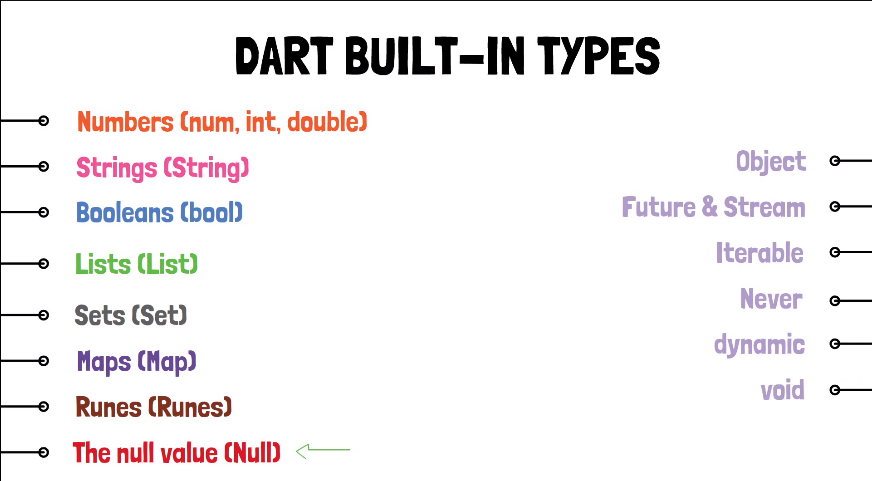 DART BUILT-IN TYPES

Numbers (num, int, double)
Strings (String)
Booleans (bool)
Lists (List)
Sets (Set)
Maps (Map)
Runes (Runes)
The null value (Null)

Object
Future & Stream
Iterable
Never
dynamic
void